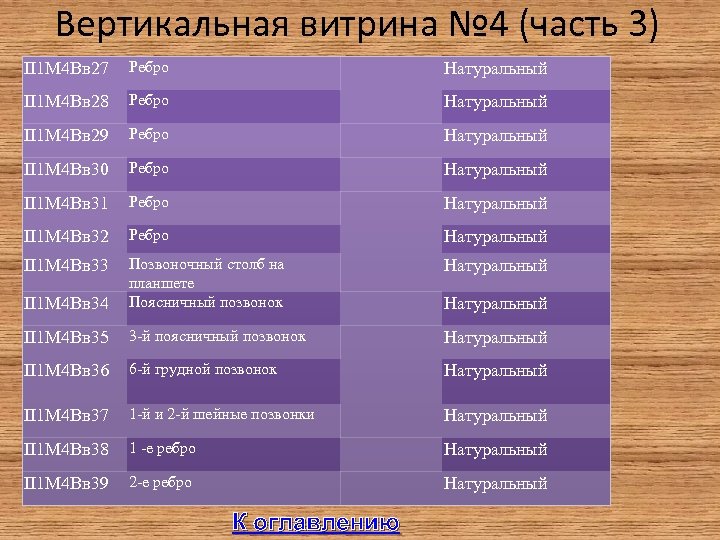 Вертикальная витрина №4 (часть 3)

| | | | |
|---|---|---|---|
| П1М4Вв27 | Ребро | | Натуральный |
| П1М4Вв28 | Ребро | | Натуральный |
| П1М4Вв29 | Ребро | | Натуральный |
| П1М4Вв30 | Ребро | | Натуральный |
| П1М4Вв31 | Ребро | | Натуральный |
| П1М4Вв32 | Ребро | | Натуральный |
| П1М4Вв33 | Позвоночный столб на планшете | | Натуральный |
| П1М4Вв34 | Поясничный позвонок | | Натуральный |
| П1М4Вв35 | 3-й поясничный позвонок | | Натуральный |
| П1М4Вв36 | 6-й грудной позвонок | | Натуральный |
| П1М4Вв37 | 1-й и 2-й шейные позвонки | | Натуральный |
| П1М4Вв38 | 1 -е ребро | | Натуральный |
| П1М4Вв39 | 2-е ребро | | Натуральный |

К оглавлению